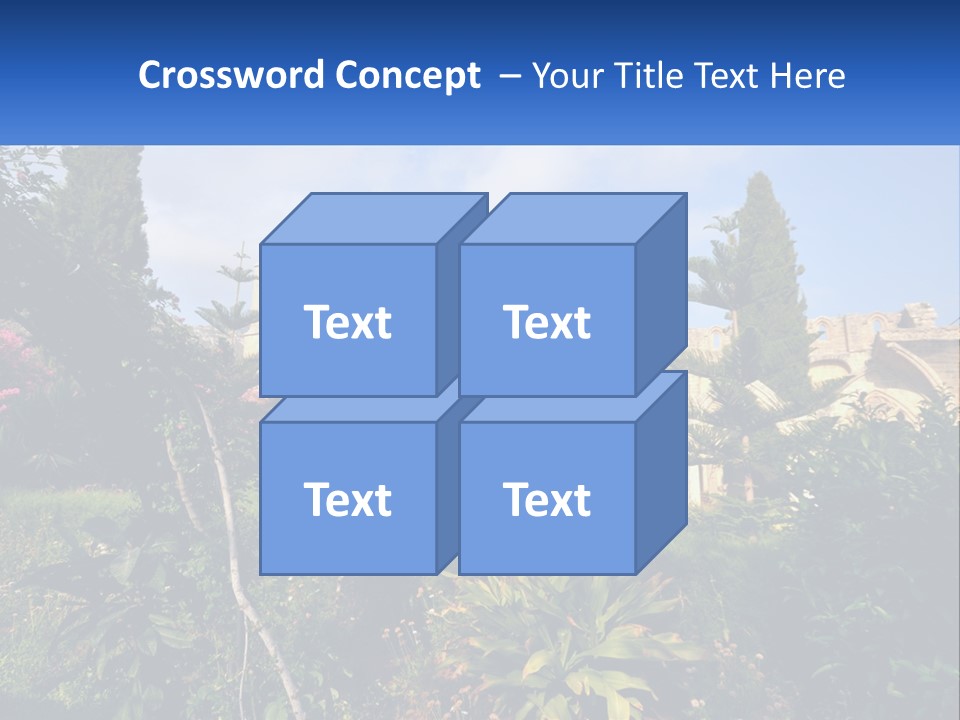 Crossword Concept – Your Title Text Here

Text

Text

Text

Text